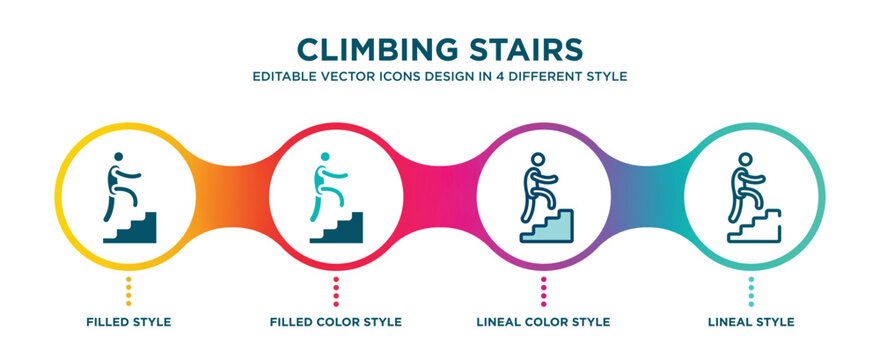 CLIMBING STAIRS
EDITABLE VECTOR ICONS DESIGN IN 4 DIFFERENT STYLE

FILLED STYLE
FILLED COLOR STYLE
LINEAL COLOR STYLE
LINEAL STYLE